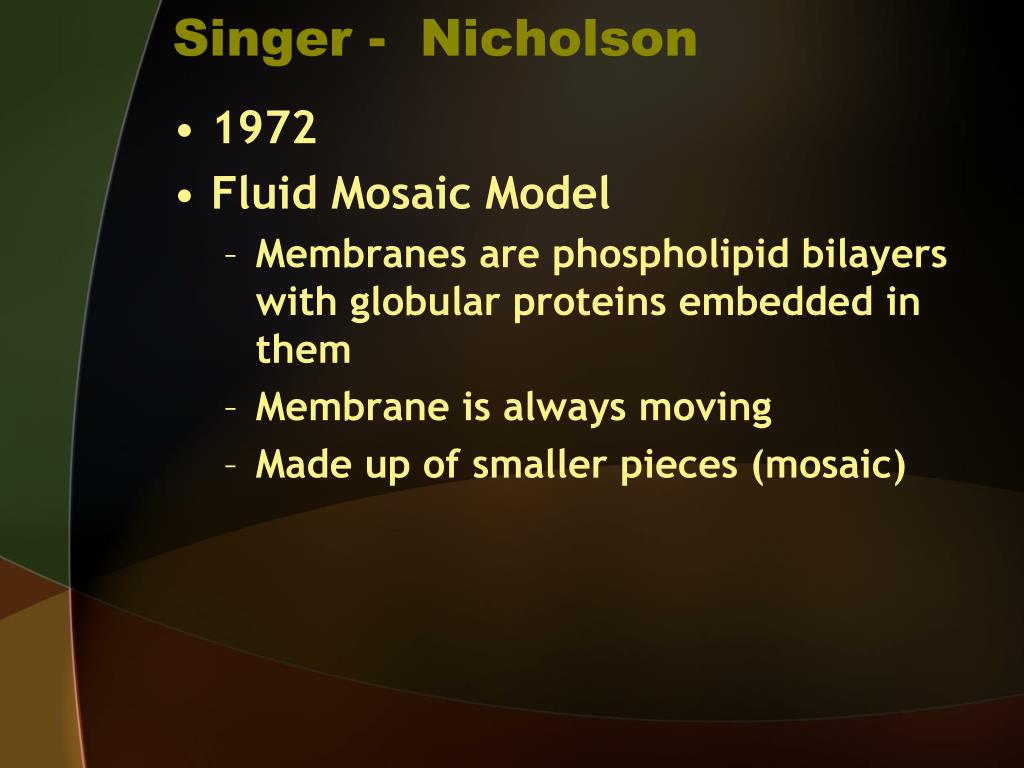 Singer - Nicholson

• 1972
• Fluid Mosaic Model
  – Membranes are phospholipid bilayers with globular proteins embedded in them
  – Membrane is always moving
  – Made up of smaller pieces (mosaic)